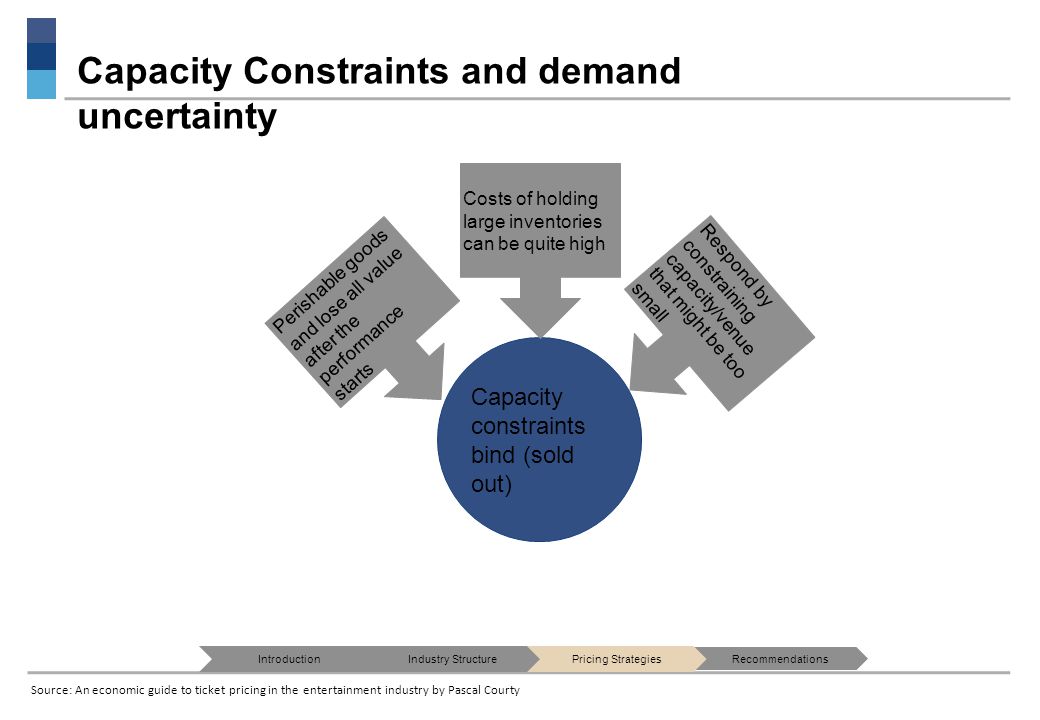 Capacity Constraints and demand uncertainty

Perishable goods and lose all value after the performance starts

Costs of holding large inventories can be quite high

Respond by constraining capacity/venue that might be too small

Capacity constraints bind (sold out)

Introduction
Industry Structure
Pricing Strategies
Recommendations

Source: An economic guide to ticket pricing in the entertainment industry by Pascal Courty